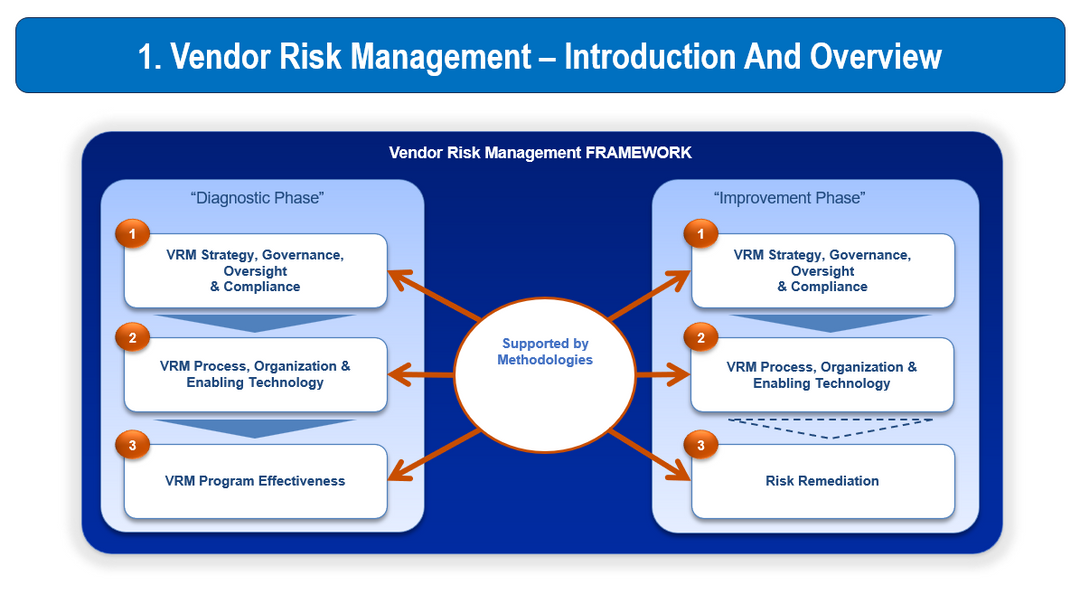 1. Vendor Risk Management – Introduction And Overview

Vendor Risk Management FRAMEWORK

"Diagnostic Phase"

1

VRM Strategy, Governance, Oversight & Compliance

2

VRM Process, Organization & Enabling Technology

3

VRM Program Effectiveness

Supported by Methodologies

"Improvement Phase"

1

VRM Strategy, Governance, Oversight & Compliance

2

VRM Process, Organization & Enabling Technology

3

Risk Remediation